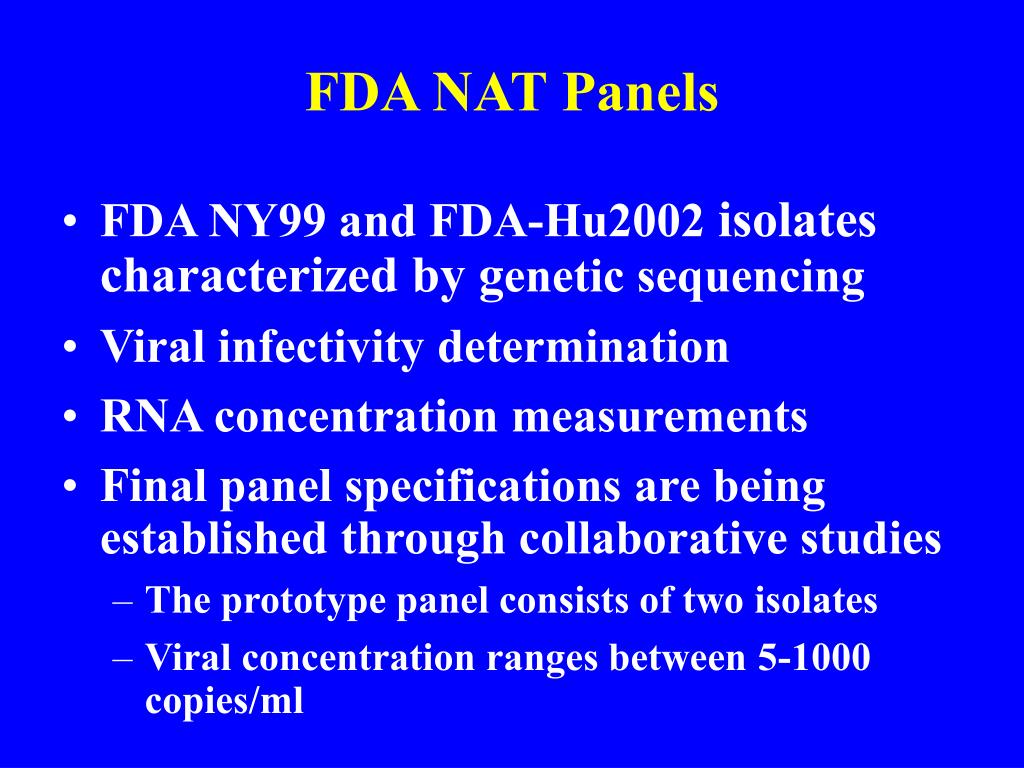 FDA NAT Panels

• FDA NY99 and FDA-Hu2002 isolates characterized by genetic sequencing
• Viral infectivity determination
• RNA concentration measurements
• Final panel specifications are being established through collaborative studies
– The prototype panel consists of two isolates
– Viral concentration ranges between 5-1000 copies/ml